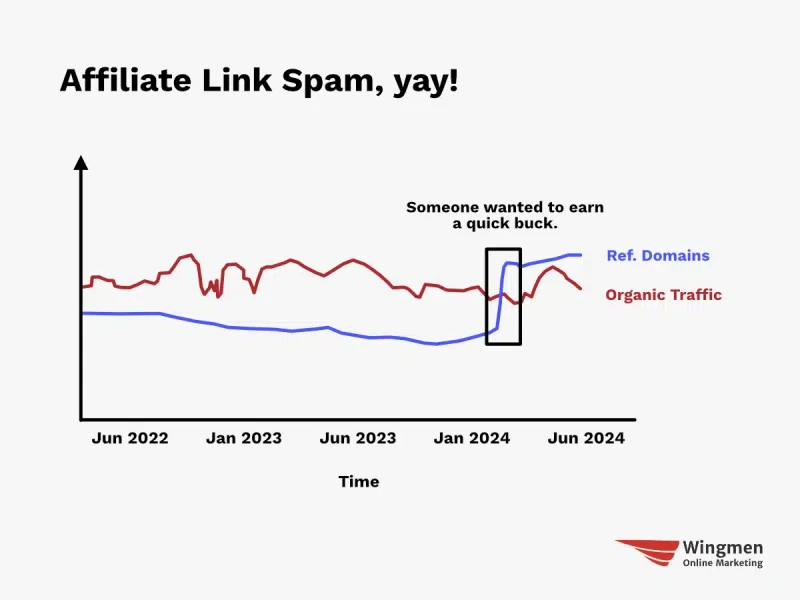 Affiliate Link Spam, yay!

Someone wanted to earn a quick buck.

Ref. Domains

Organic Traffic

Jun 2022
Jan 2023
Jun 2023
Jan 2024
Jun 2024

Time

Wingmen
Online Marketing